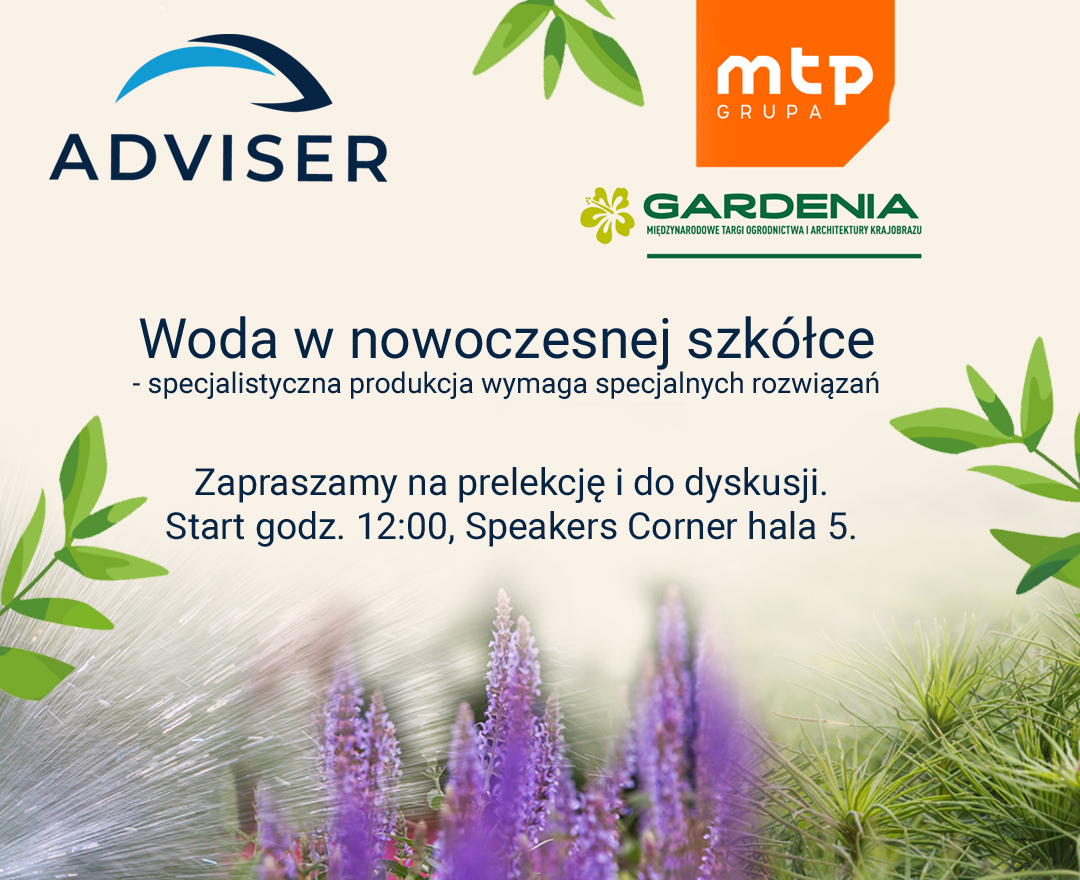 ADVISER

mtp
GRUPA

GARDENIA
MIĘDZYNARODOWE TARGI OGRODNICTWA I ARCHITEKTURY KRAJOBRAZU

Woda w nowoczesnej szkółce
- specjalistyczna produkcja wymaga specjalnych rozwiązań

Zapraszamy na prelekcję i do dyskusji.
Start godz. 12:00, Speakers Corner hala 5.